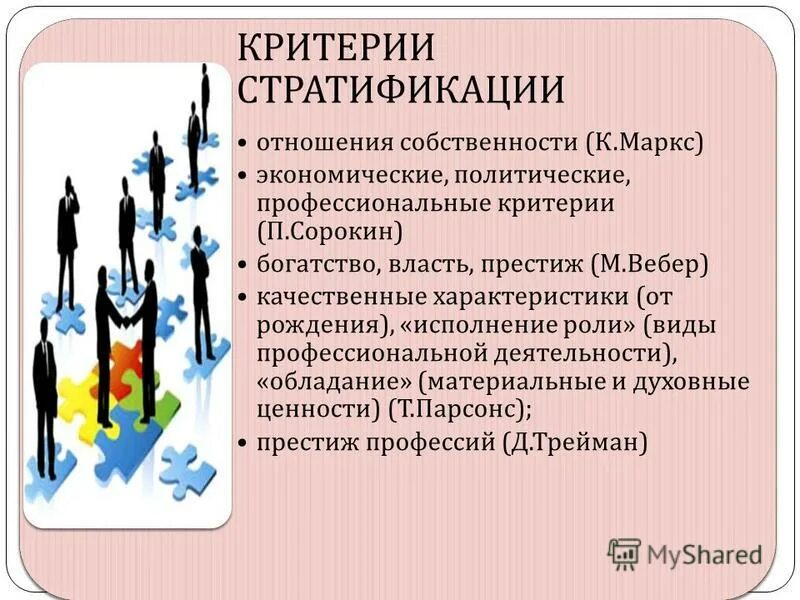 КРИТЕРИИ СТРАТИФИКАЦИИ

• отношения собственности (К.Маркс)
• экономические, политические, профессиональные критерии (П.Сорокин)
• богатство, власть, престиж (М.Вебер)
• качественные характеристики (от рождения), «исполнение роли» (виды профессиональной деятельности), «обладание» (материальные и духовные ценности) (Т.Парсонс);
• престиж профессий (Д.Трейман)

MyShared